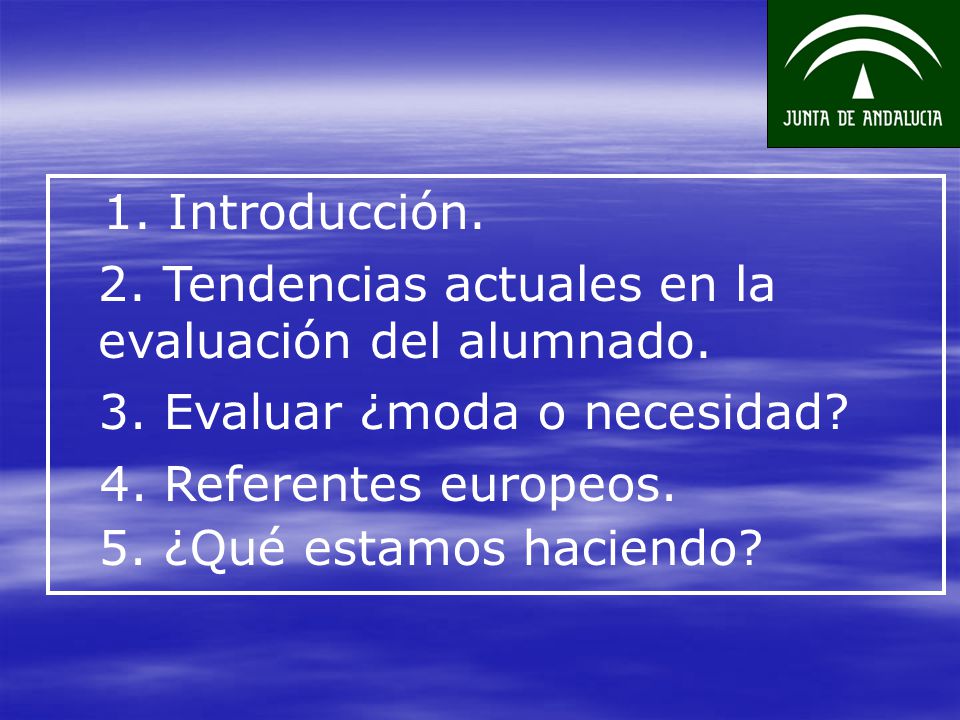 JUNTA DE ANDALUCIA

1. Introducción.

2. Tendencias actuales en la evaluación del alumnado.

3. Evaluar ¿moda o necesidad?

4. Referentes europeos.

5. ¿Qué estamos haciendo?